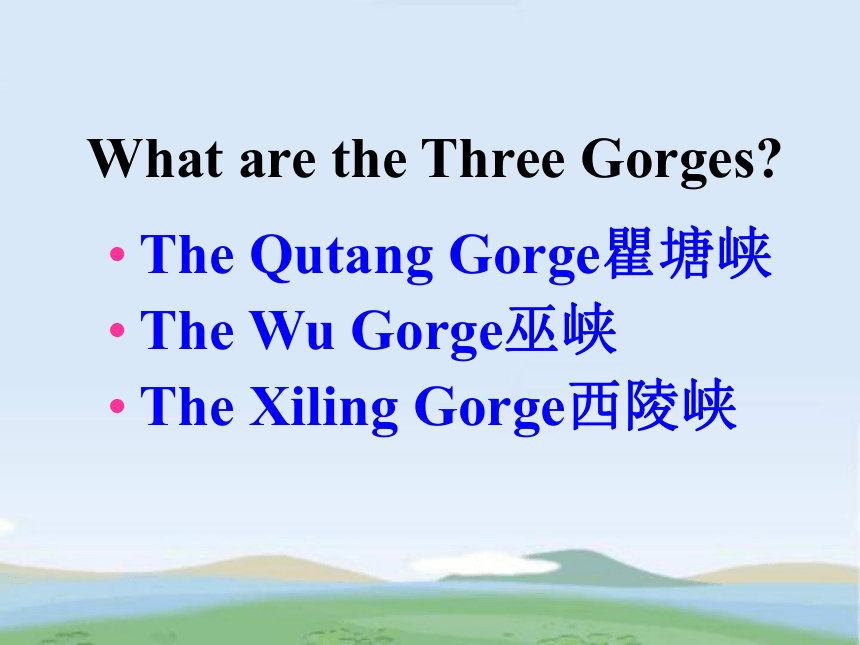 What are the Three Gorges?

• The Qutang Gorge瞿塘峡
• The Wu Gorge巫峡
• The Xiling Gorge西陵峡